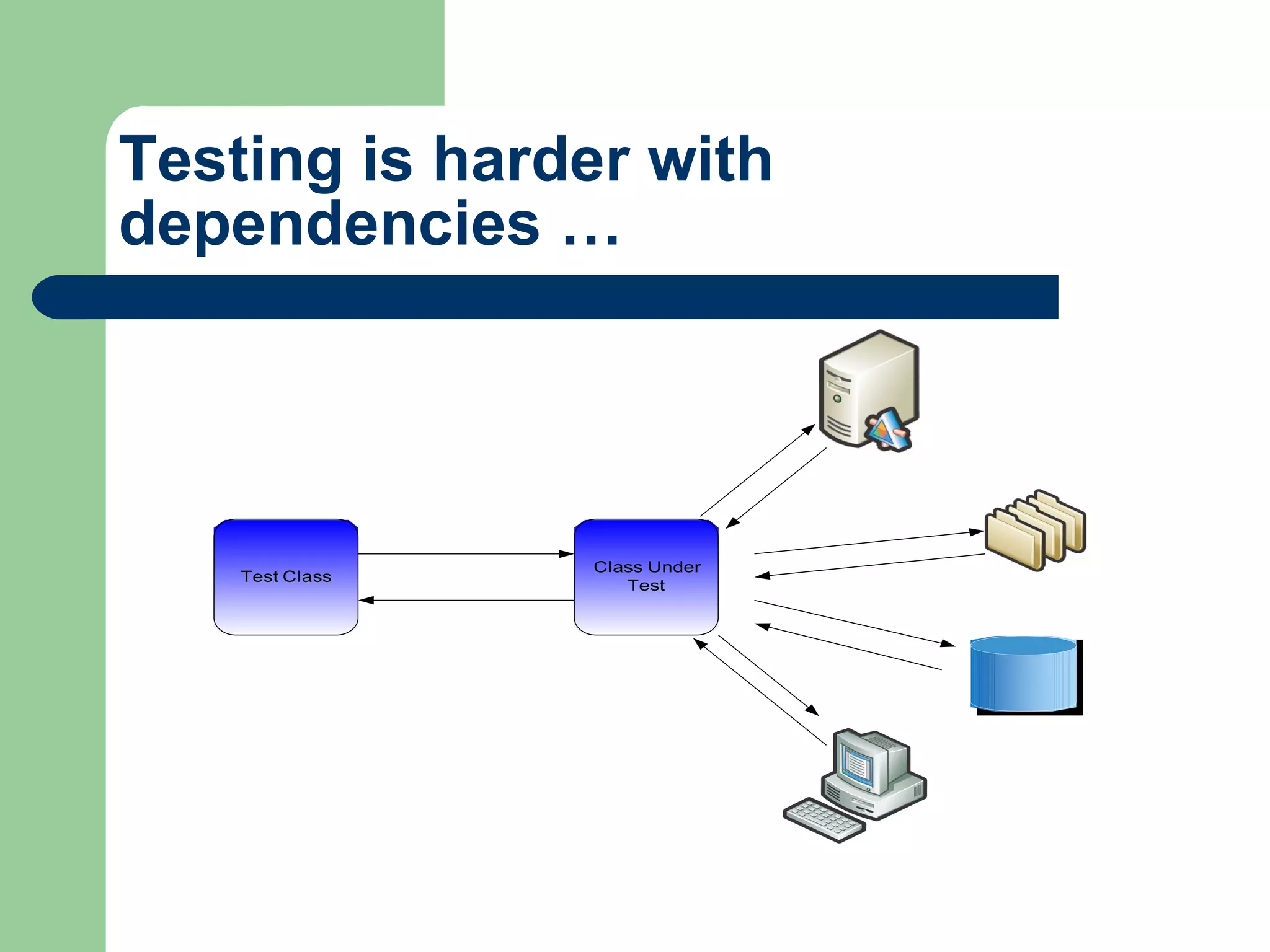 Testing is harder with dependencies …

Test Class

Class Under Test